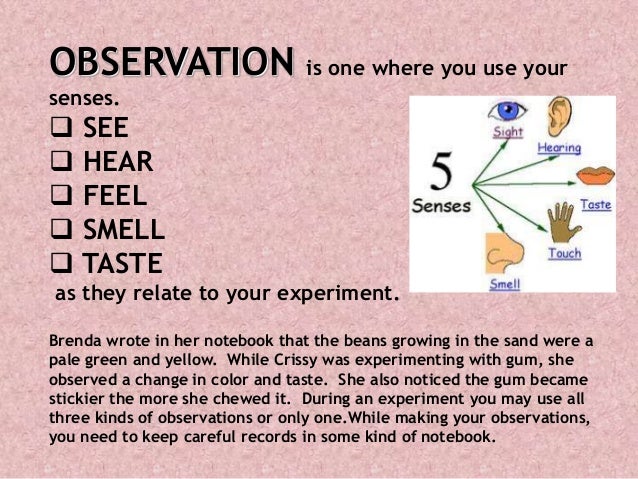 OBSERVATION is one where you use your senses.

❑ SEE
❑ HEAR
❑ FEEL
❑ SMELL
❑ TASTE

as they relate to your experiment.

5 Senses
Sight
Hearing
Taste
Touch
Smell

Brenda wrote in her notebook that the beans growing in the sand were a pale green and yellow. While Crissy was experimenting with gum, she observed a change in color and taste. She also noticed the gum became stickier the more she chewed it. During an experiment you may use all three kinds of observations or only one.While making your observations, you need to keep careful records in some kind of notebook.